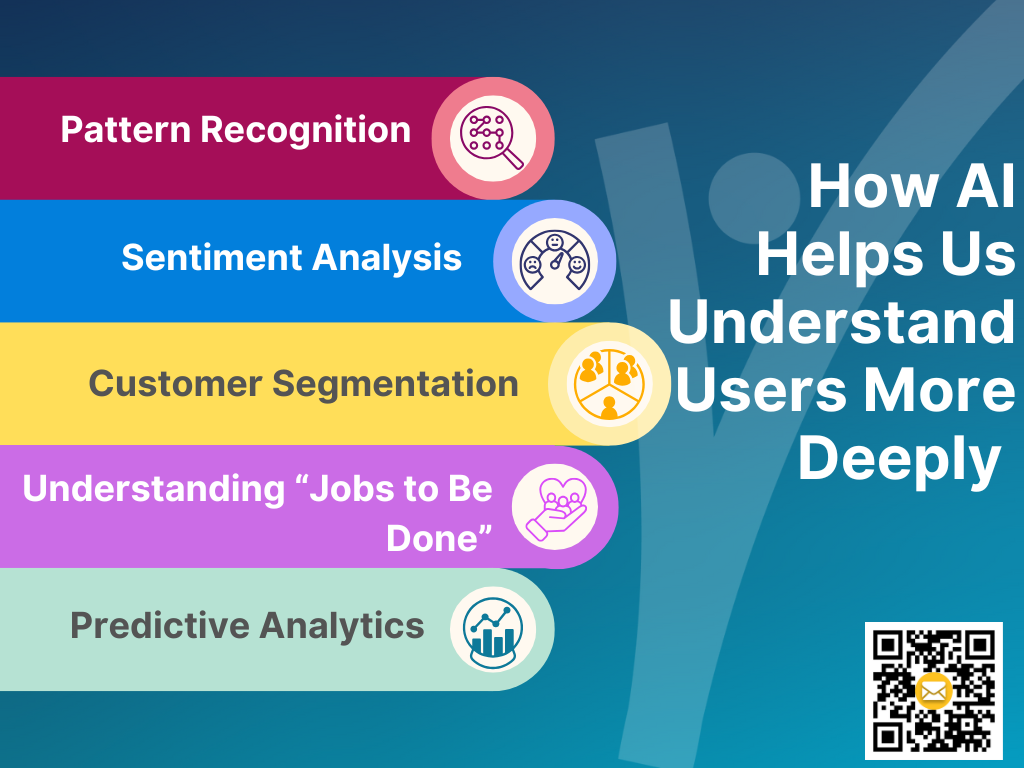 Pattern Recognition

Sentiment Analysis

Customer Segmentation

Understanding “Jobs to Be Done”

Predictive Analytics

How AI Helps Us Understand Users More Deeply